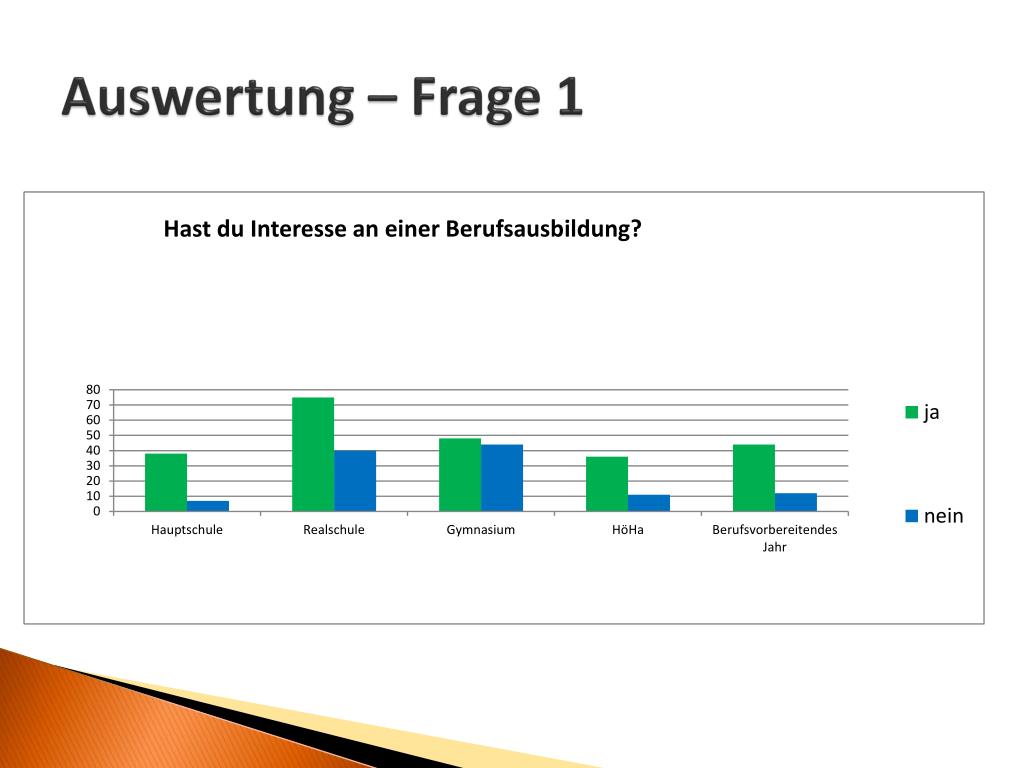 Auswertung – Frage 1

Hast du Interesse an einer Berufsausbildung?

80
70
60
50
40
30
20
10
0

Hauptschule
Realschule
Gymnasium
HöHa
Berufsvorbereitendes Jahr

ja
nein